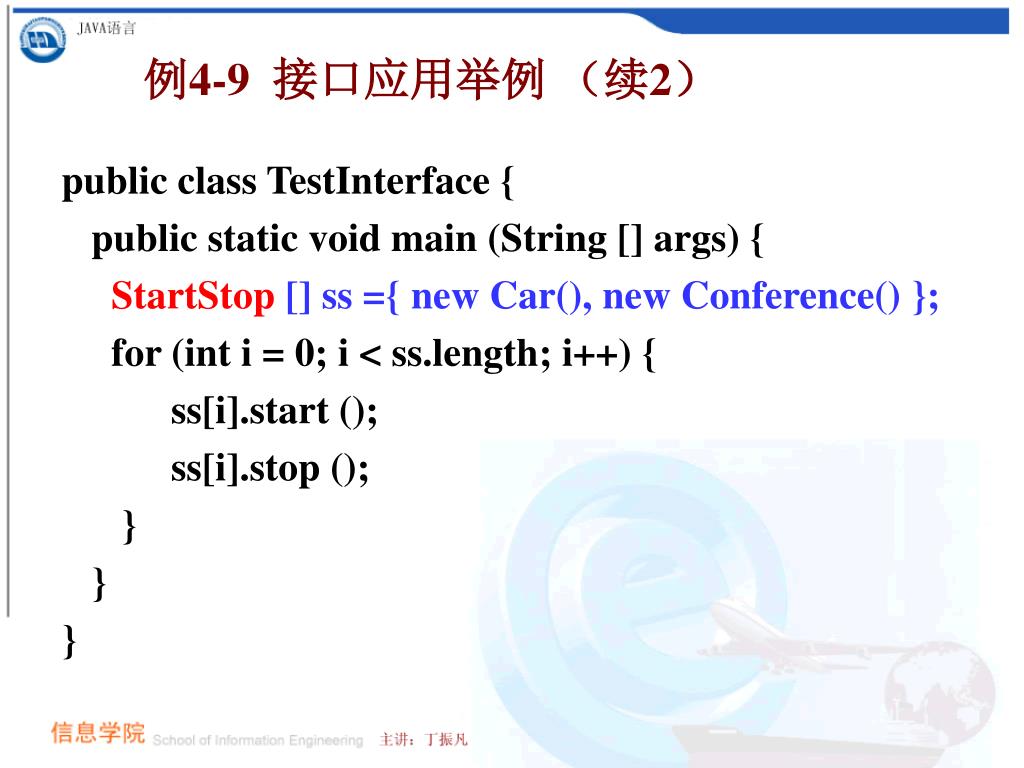 JAVA语言

例4-9 接口应用举例 （续2）

public class TestInterface {
public static void main (String [] args) {
StartStop [] ss ={ new Car(), new Conference() };
for (int i = 0; i < ss.length; i++) {
ss[i].start ();
ss[i].stop ();
}
}
}

信息学院 School of Information Engineering 主讲：丁振凡